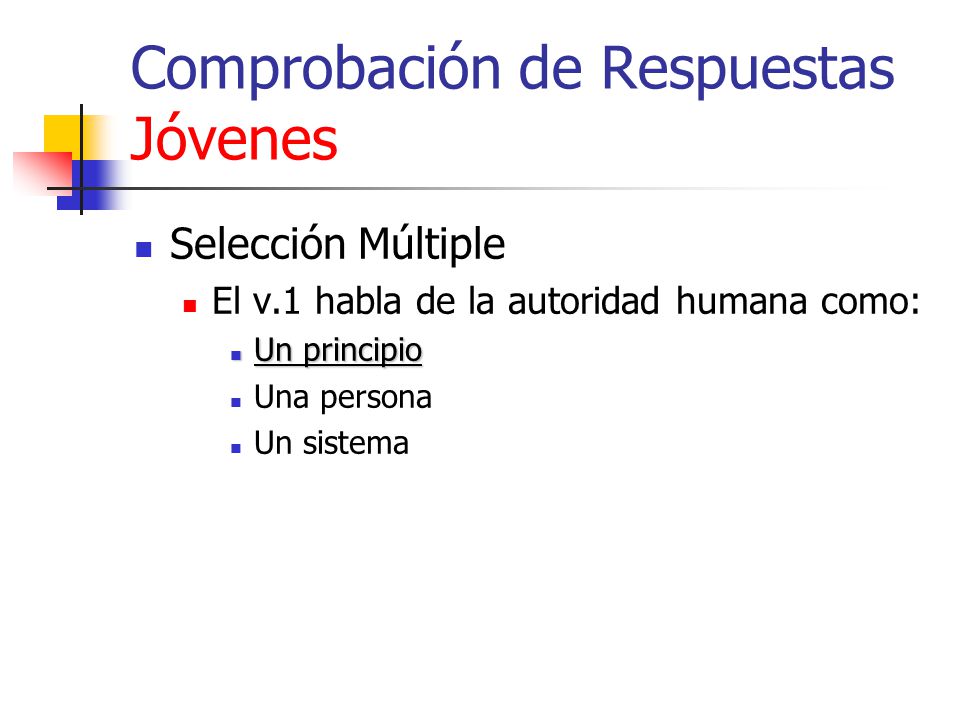 Comprobación de Respuestas Jóvenes

Selección Múltiple

El v.1 habla de la autoridad humana como:

Un principio

Una persona

Un sistema